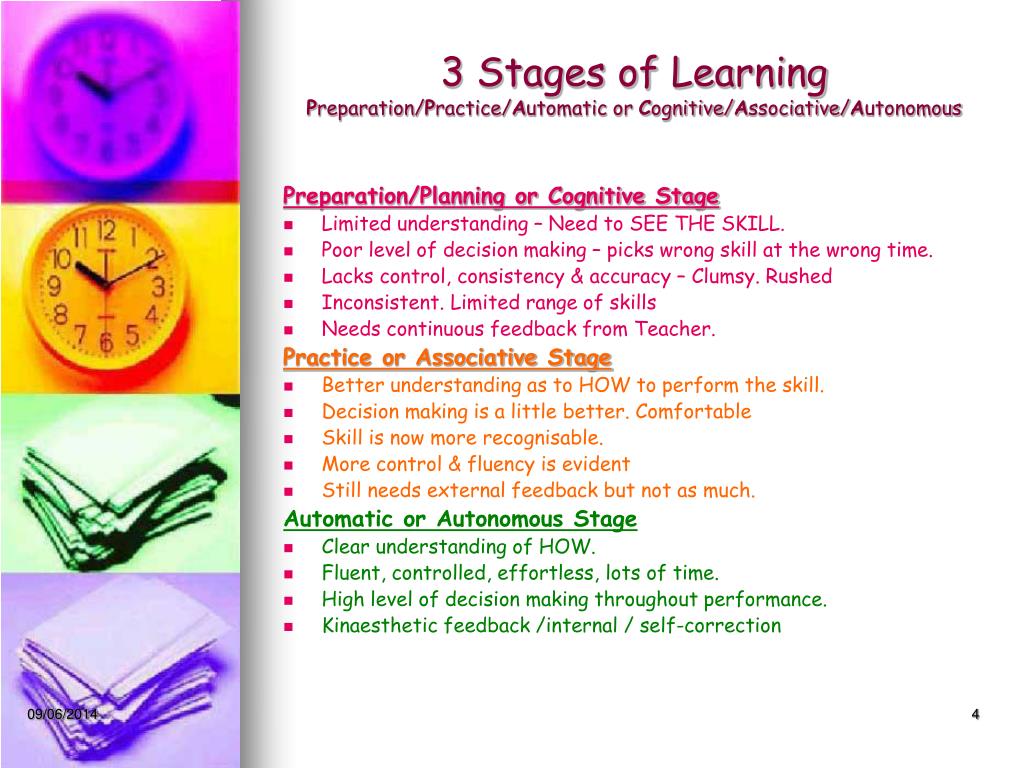 3 Stages of Learning
Preparation/Practice/Automatic or Cognitive/Associative/Autonomous

Preparation/Planning or Cognitive Stage
- Limited understanding – Need to SEE THE SKILL.
- Poor level of decision making – picks wrong skill at the wrong time.
- Lacks control, consistency & accuracy – Clumsy. Rushed
- Inconsistent. Limited range of skills
- Needs continuous feedback from Teacher.

Practice or Associative Stage
- Better understanding as to HOW to perform the skill.
- Decision making is a little better. Comfortable
- Skill is now more recognisable.
- More control & fluency is evident
- Still needs external feedback but not as much.

Automatic or Autonomous Stage
- Clear understanding of HOW.
- Fluent, controlled, effortless, lots of time.
- High level of decision making throughout performance.
- Kinaesthetic feedback /internal / self-correction

09/06/2014

4